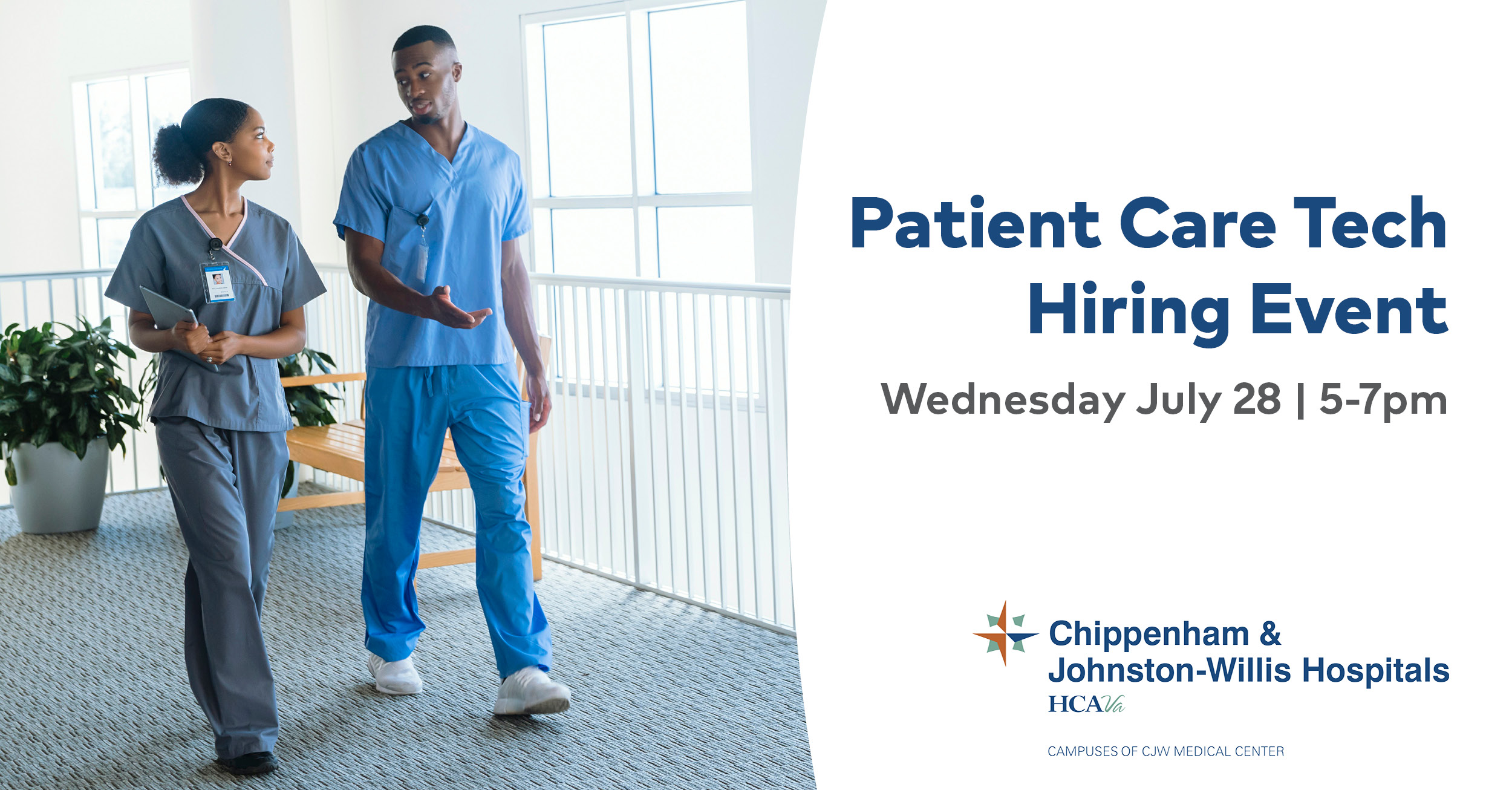 Patient Care Tech Hiring Event

Wednesday July 28 | 5-7pm

Chippenham & Johnston-Willis Hospitals
HCAVa

CAMPUSES OF CJW MEDICAL CENTER